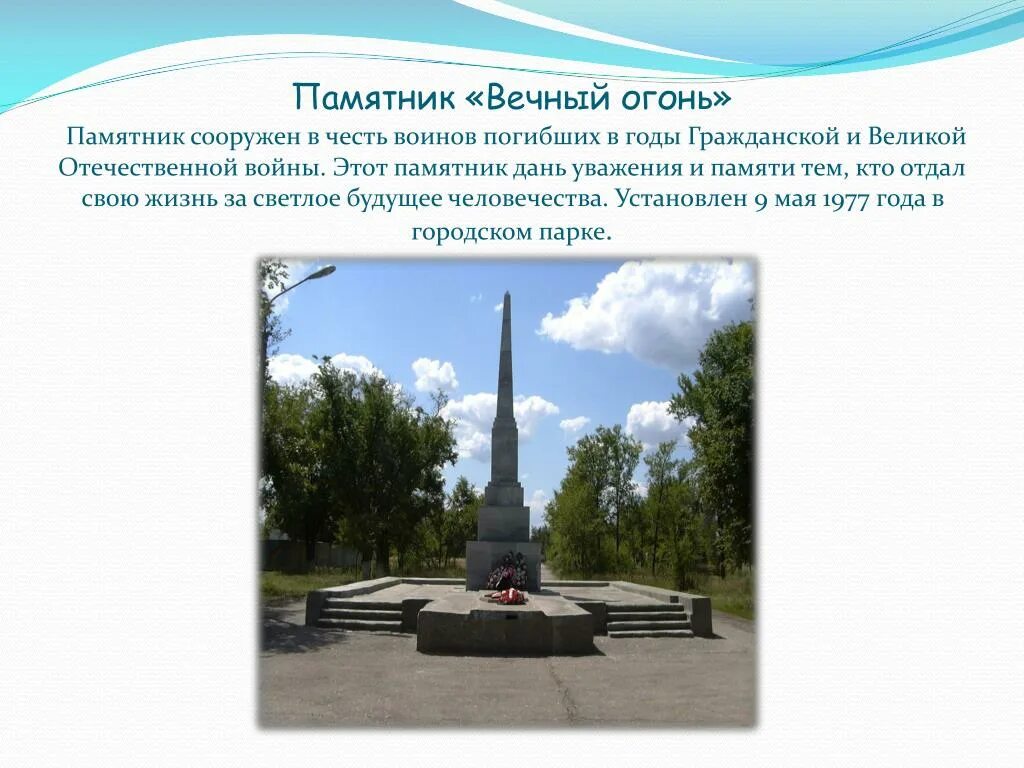 Памятник «Вечный огонь»

Памятник сооружен в честь воинов погибших в годы Гражданской и Великой Отечественной войны. Этот памятник дань уважения и памяти тем, кто отдал свою жизнь за светлое будущее человечества. Установлен 9 мая 1977 года в городском парке.